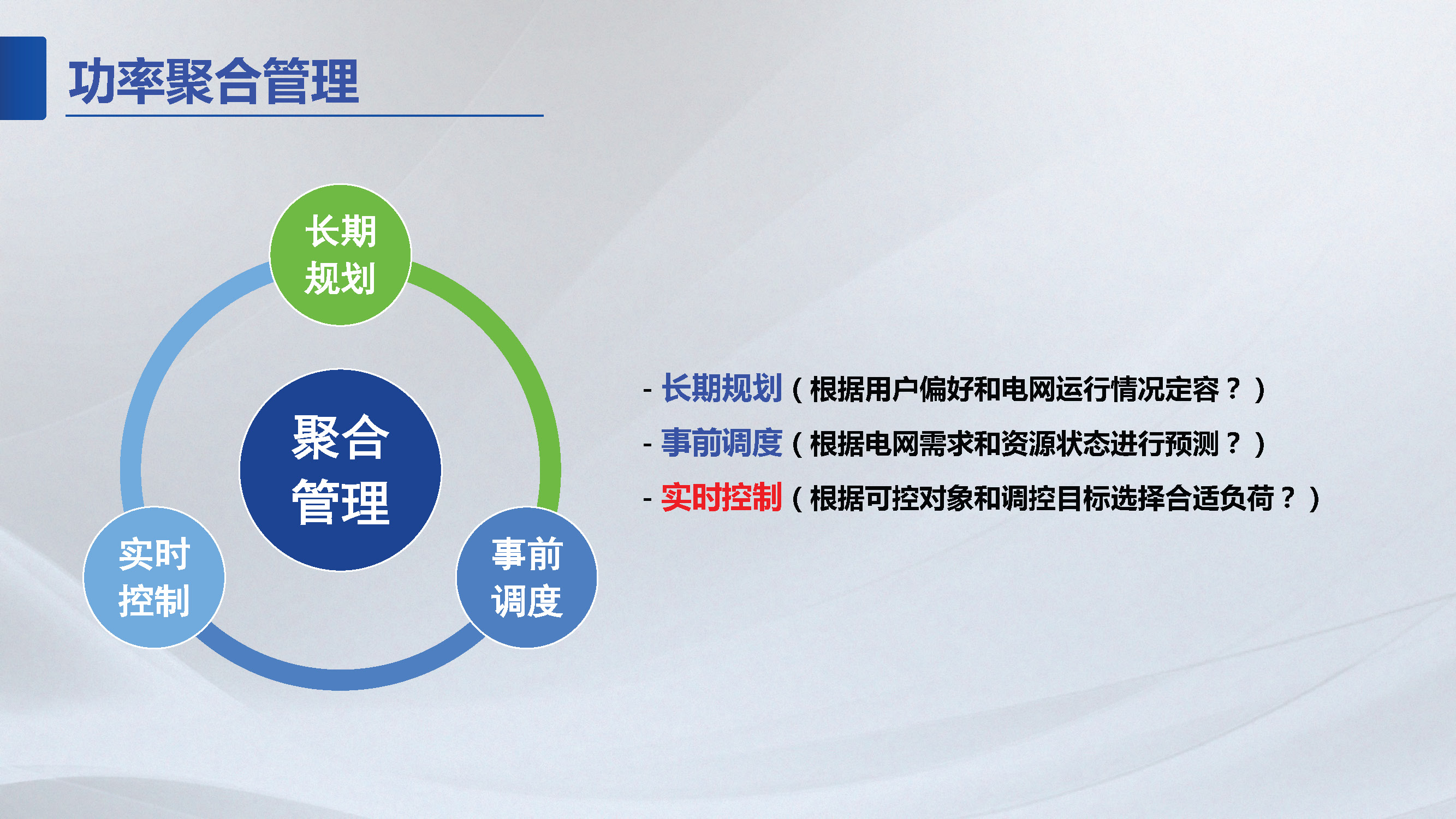 功率聚合管理

长期规划

聚合管理

实时控制

事前调度

- 长期规划（根据用户偏好和电网运行情况定容？）
- 事前调度（根据电网需求和资源状态进行预测？）
- 实时控制（根据可控对象和调控目标选择合适负荷？）